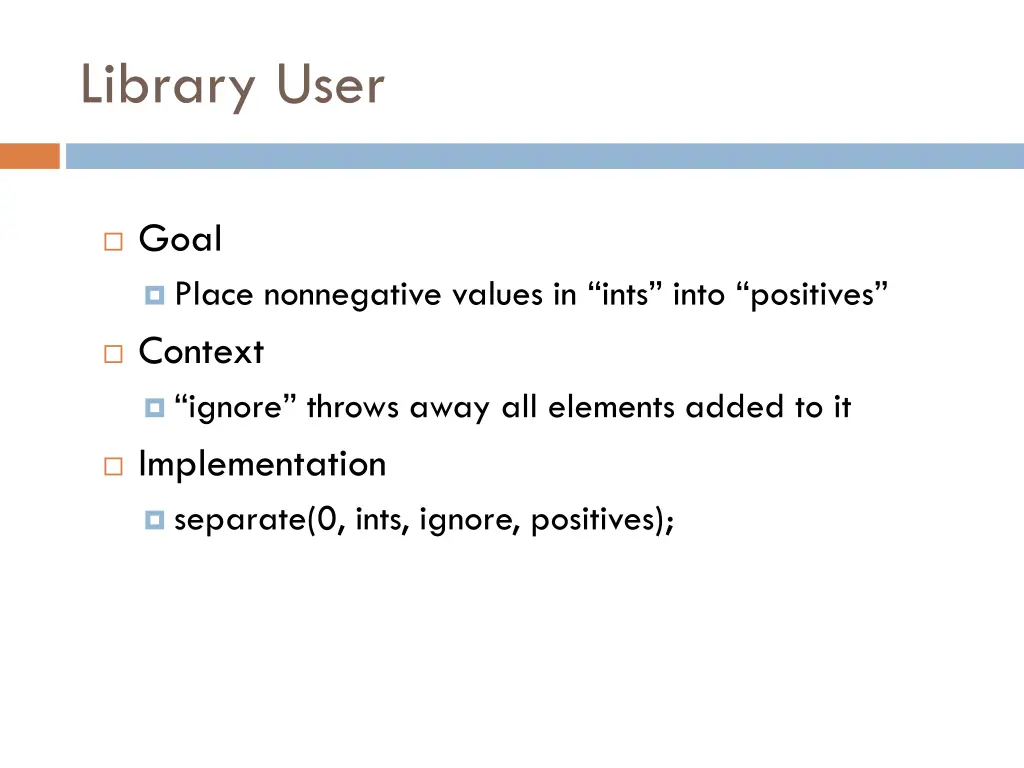 Library User

Goal

Place nonnegative values in “ints” into “positives”

Context

“ignore” throws away all elements added to it

Implementation

separate(0, ints, ignore, positives);